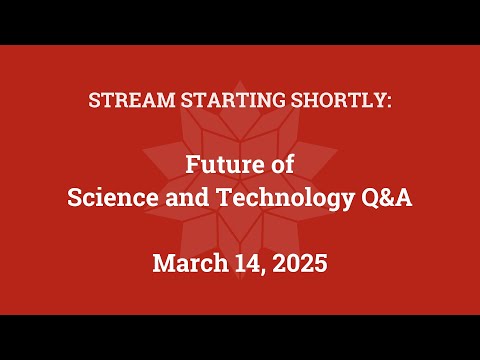 STREAM STARTING SHORTLY:

Future of
Science and Technology Q&A

March 14, 2025